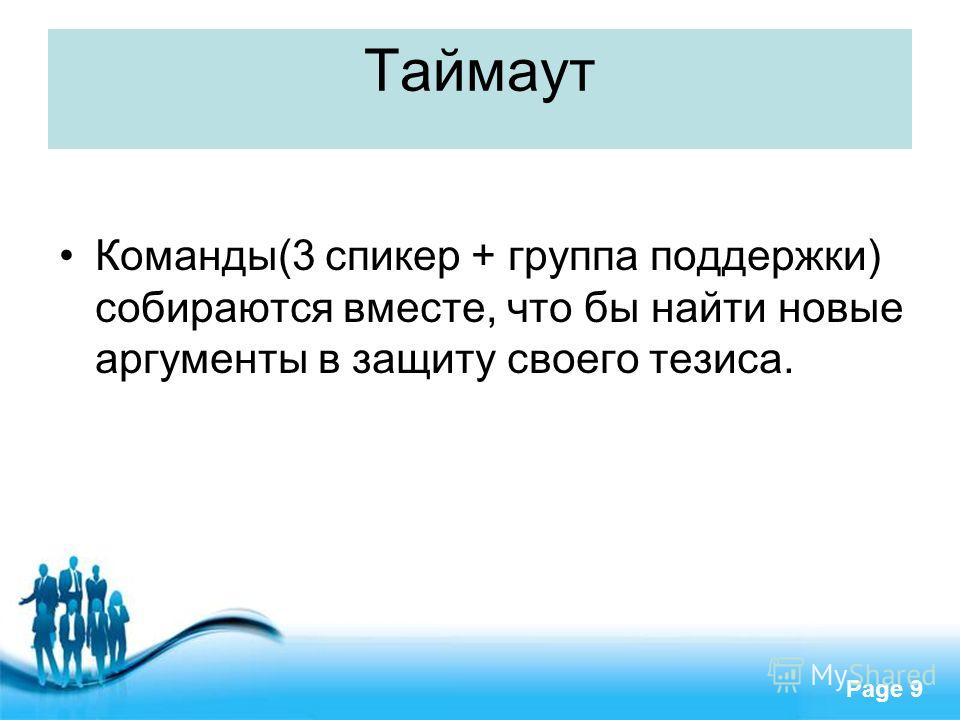 Таймаут

• Команды(3 спикер + группа поддержки) собираются вместе, что бы найти новые аргументы в защиту своего тезиса.

MyShared

Page 9